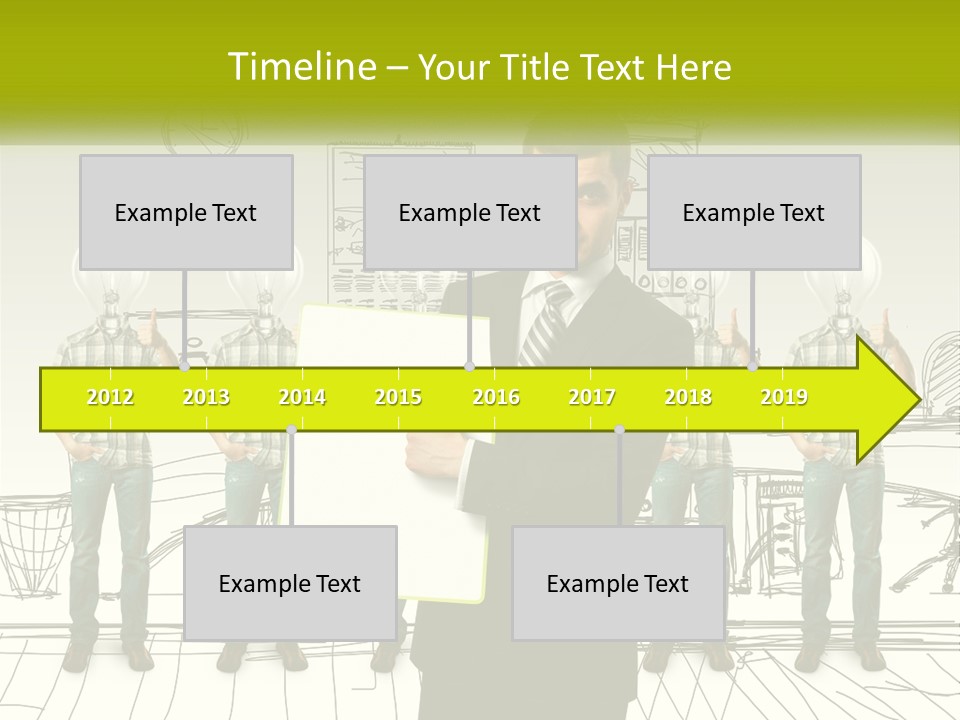 Timeline – Your Title Text Here

Example Text

Example Text

Example Text

2012 2013 2014 2015 2016 2017 2018 2019

Example Text

Example Text